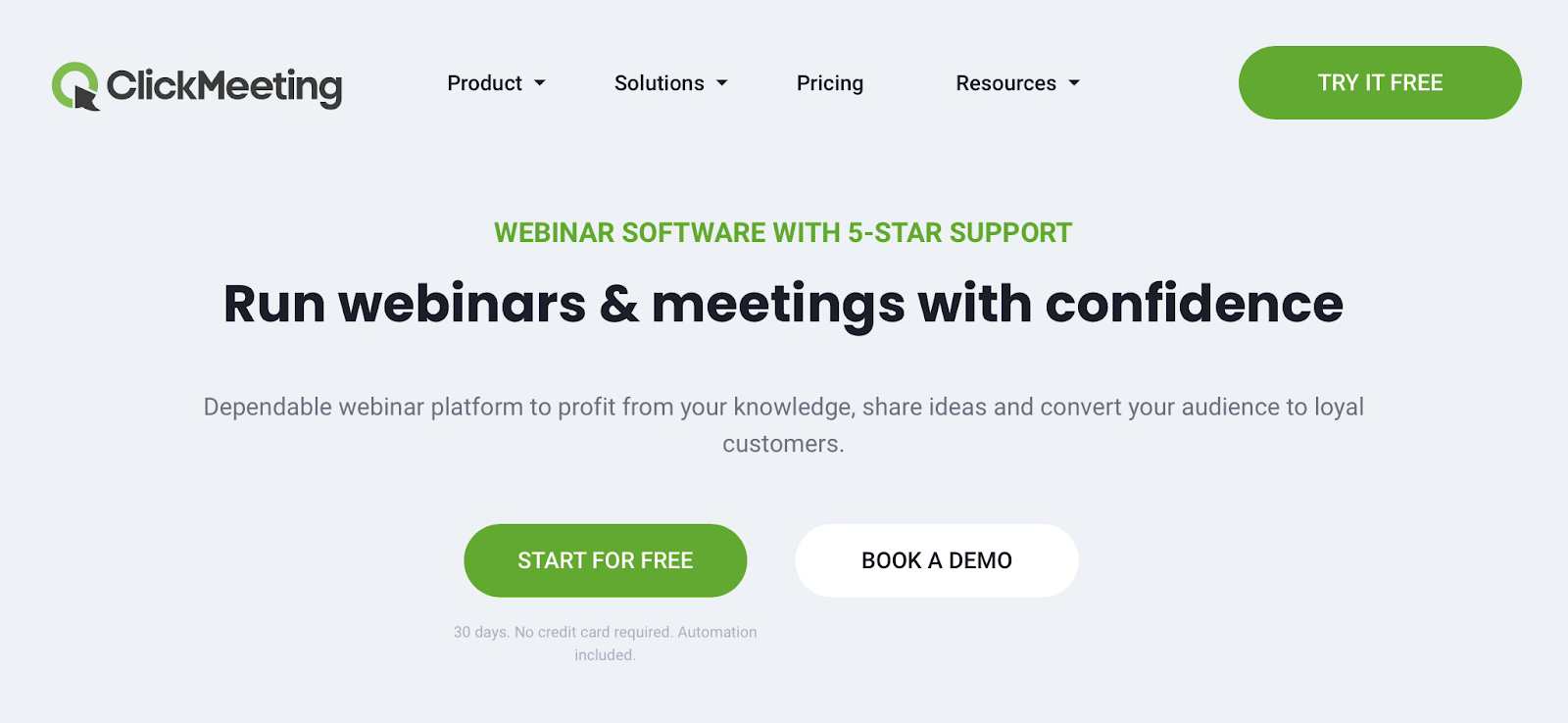 ClickMeeting

Product Solutions Pricing Resources

TRY IT FREE

WEBINAR SOFTWARE WITH 5-STAR SUPPORT

Run webinars & meetings with confidence

Dependable webinar platform to profit from your knowledge, share ideas and convert your audience to loyal customers.

START FOR FREE

BOOK A DEMO

30 days. No credit card required. Automation included.